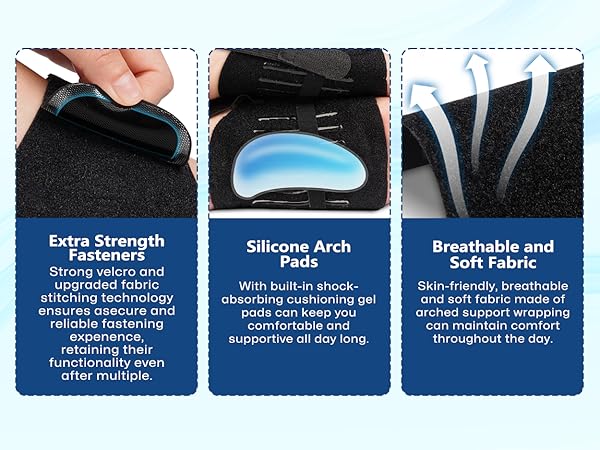 Extra Strength Fasteners

Strong velcro and upgraded fabric stitching technology ensures asecure and reliable fastening expenence, retaining their functionality even after multiple.

Silicone Arch Pads

With built-in shock-absorbing cushioning gel pads can keep you comfortable and supportive all day long.

Breathable and Soft Fabric

Skin-friendly, breathable and soft fabric made of arched support wrapping can maintain comfort throughout the day.